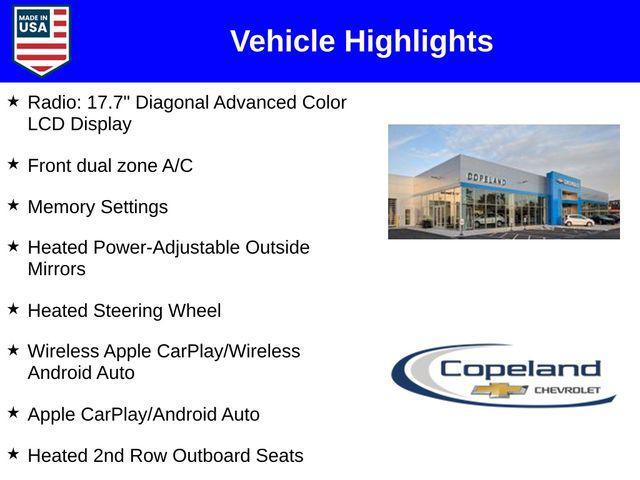 MADE IN USA

Vehicle Highlights

★ Radio: 17.7" Diagonal Advanced Color LCD Display

★ Front dual zone A/C

★ Memory Settings

★ Heated Power-Adjustable Outside Mirrors

★ Heated Steering Wheel

★ Wireless Apple CarPlay/Wireless Android Auto

★ Apple CarPlay/Android Auto

★ Heated 2nd Row Outboard Seats

COPELAND

Copeland CHEVROLET